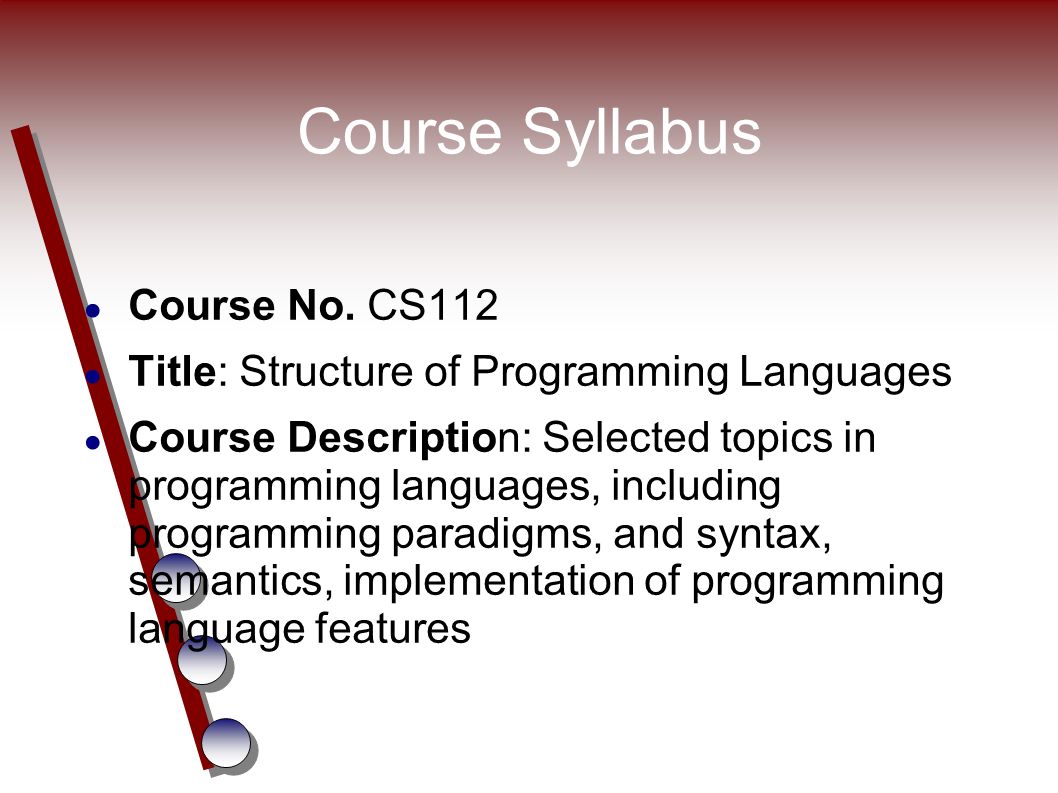 Course Syllabus

Course No. CS112

Title: Structure of Programming Languages

Course Description: Selected topics in programming languages, including programming paradigms, and syntax, semantics, implementation of programming language features